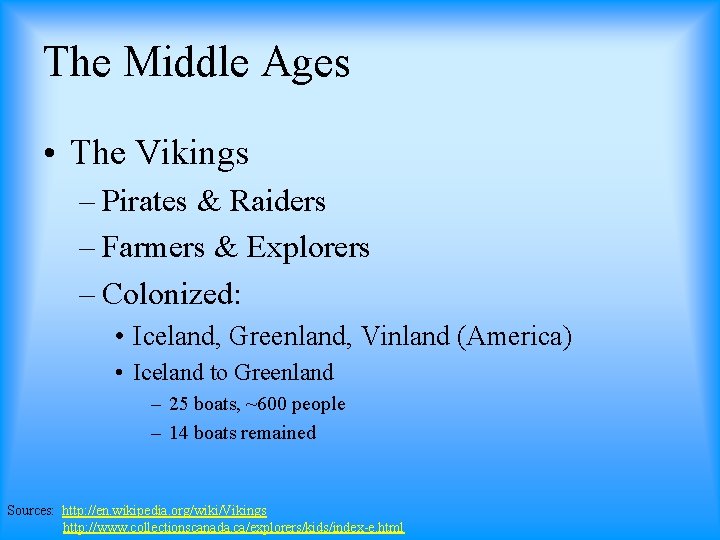 The Middle Ages

• The Vikings

– Pirates & Raiders

– Farmers & Explorers

– Colonized:

• Iceland, Greenland, Vinland (America)

• Iceland to Greenland

– 25 boats, ~600 people

– 14 boats remained

Sources: http://en.wikipedia.org/wiki/Vikings
http://www.collectionscanada.ca/explorers/kids/index-e.html